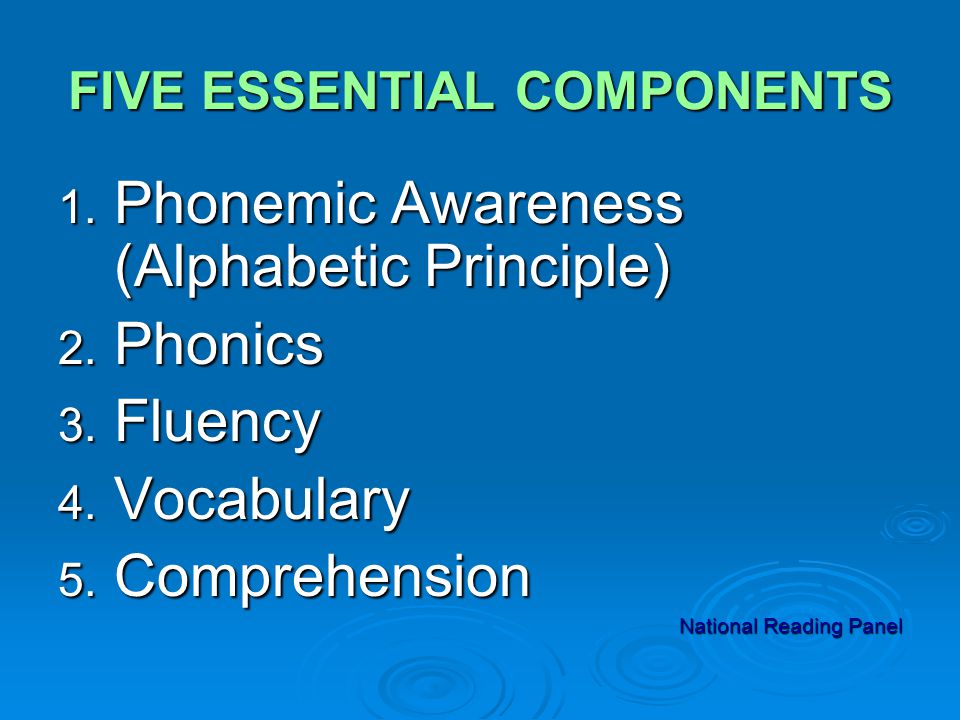 FIVE ESSENTIAL COMPONENTS

1. Phonemic Awareness (Alphabetic Principle)
2. Phonics
3. Fluency
4. Vocabulary
5. Comprehension

National Reading Panel